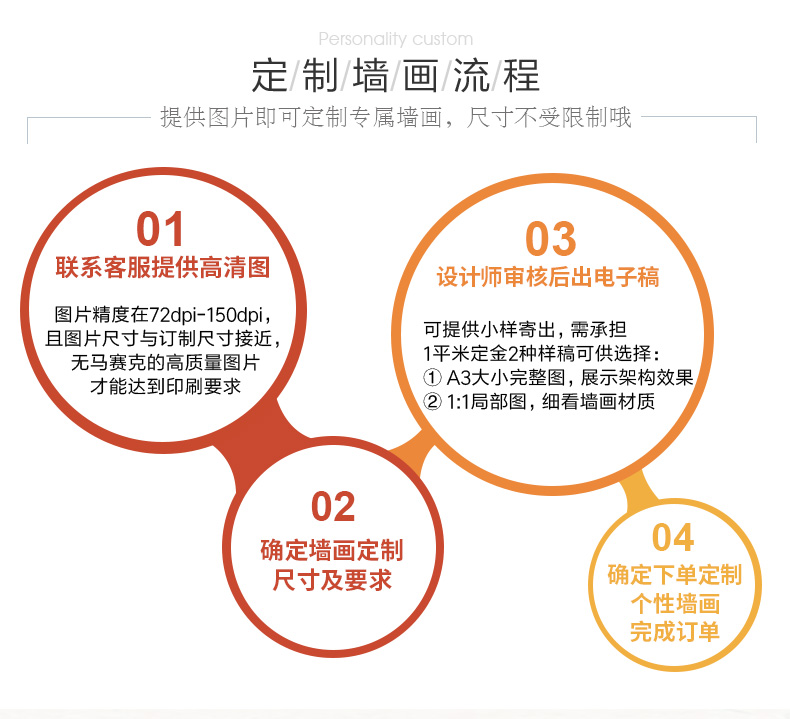 Personality custom

定/制/墙/画/流/程

提供图片即可定制专属墙画，尺寸不受限制哦

01
联系客服提供高清图

图片精度在72dpi-150dpi，且图片尺寸与订制尺寸接近，无马赛克的高质量图片才能达到印刷要求

02
确定墙画定制尺寸及要求

03
设计师审核后出电子稿

可提供小样寄出，需承担1平米定金2种样稿可供选择：
① A3大小完整图，展示架构效果
② 1:1局部图，细看墙画材质

04
确定下单定制个性墙画完成订单